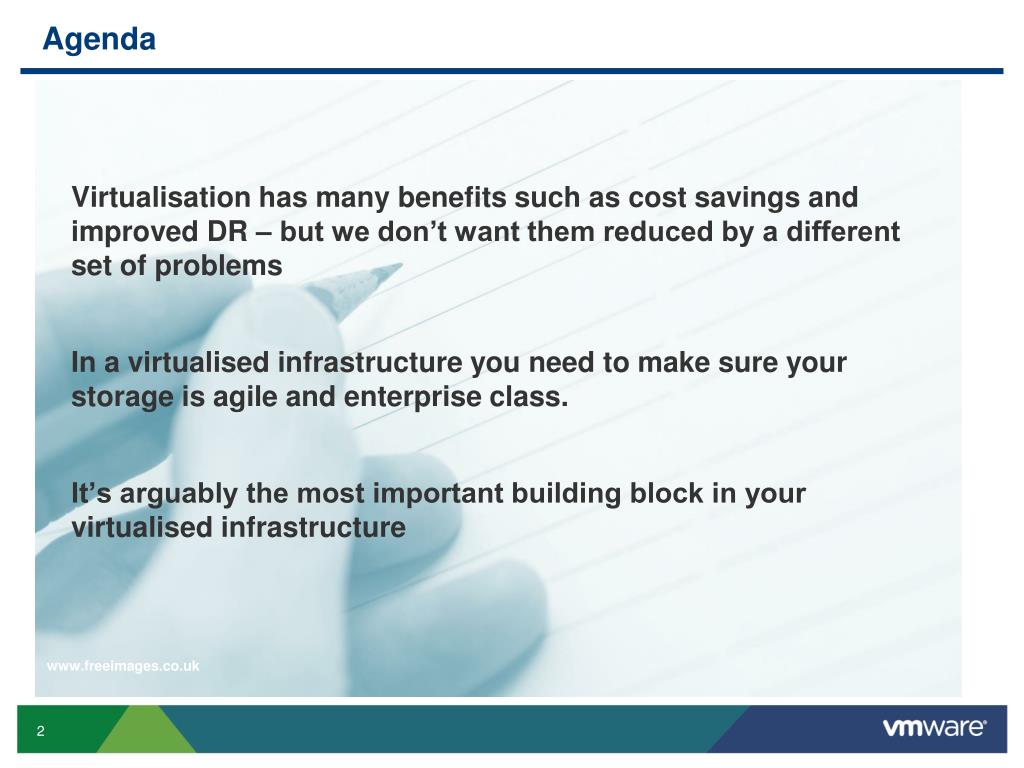 Agenda

Virtualisation has many benefits such as cost savings and improved DR – but we don't want them reduced by a different set of problems

In a virtualised infrastructure you need to make sure your storage is agile and enterprise class.

It's arguably the most important building block in your virtualised infrastructure

www.freeimages.co.uk

2

vmware®